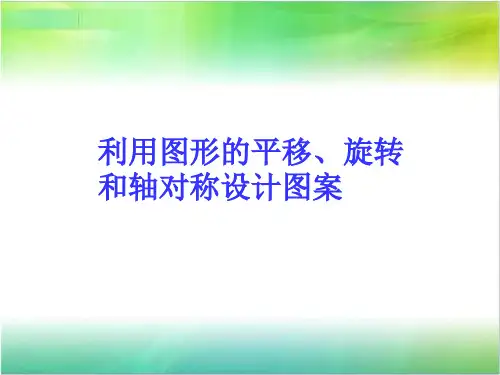 利用图形的平移、旋转和轴对称设计图案